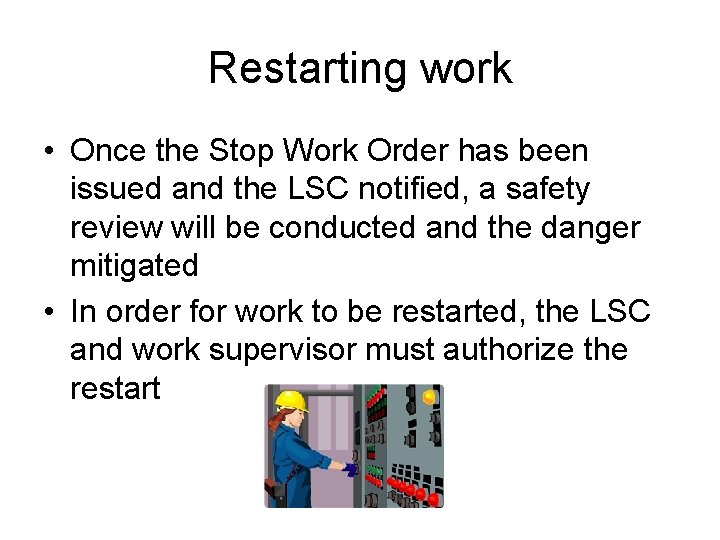 Restarting work

• Once the Stop Work Order has been issued and the LSC notified, a safety review will be conducted and the danger mitigated

• In order for work to be restarted, the LSC and work supervisor must authorize the restart